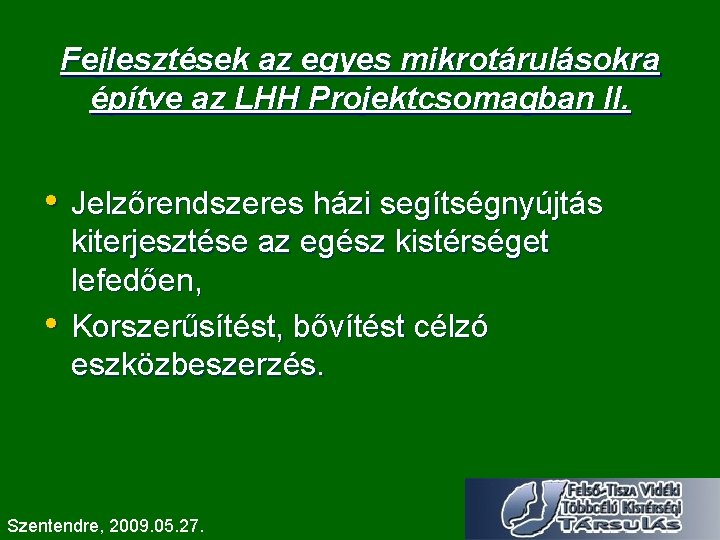 Fejlesztések az egyes mikrotárulásokra építve az LHH Projektcsomagban II.

• Jelzőrendszeres házi segítségnyújtás kiterjesztése az egész kistérséget lefedően,

• Korszerűsítést, bővítést célzó eszközbeszerzés.

Szentendre, 2009.05.27.

Felső-Tisza Vidéki Többcélú Kistérségi TÁRSULÁS